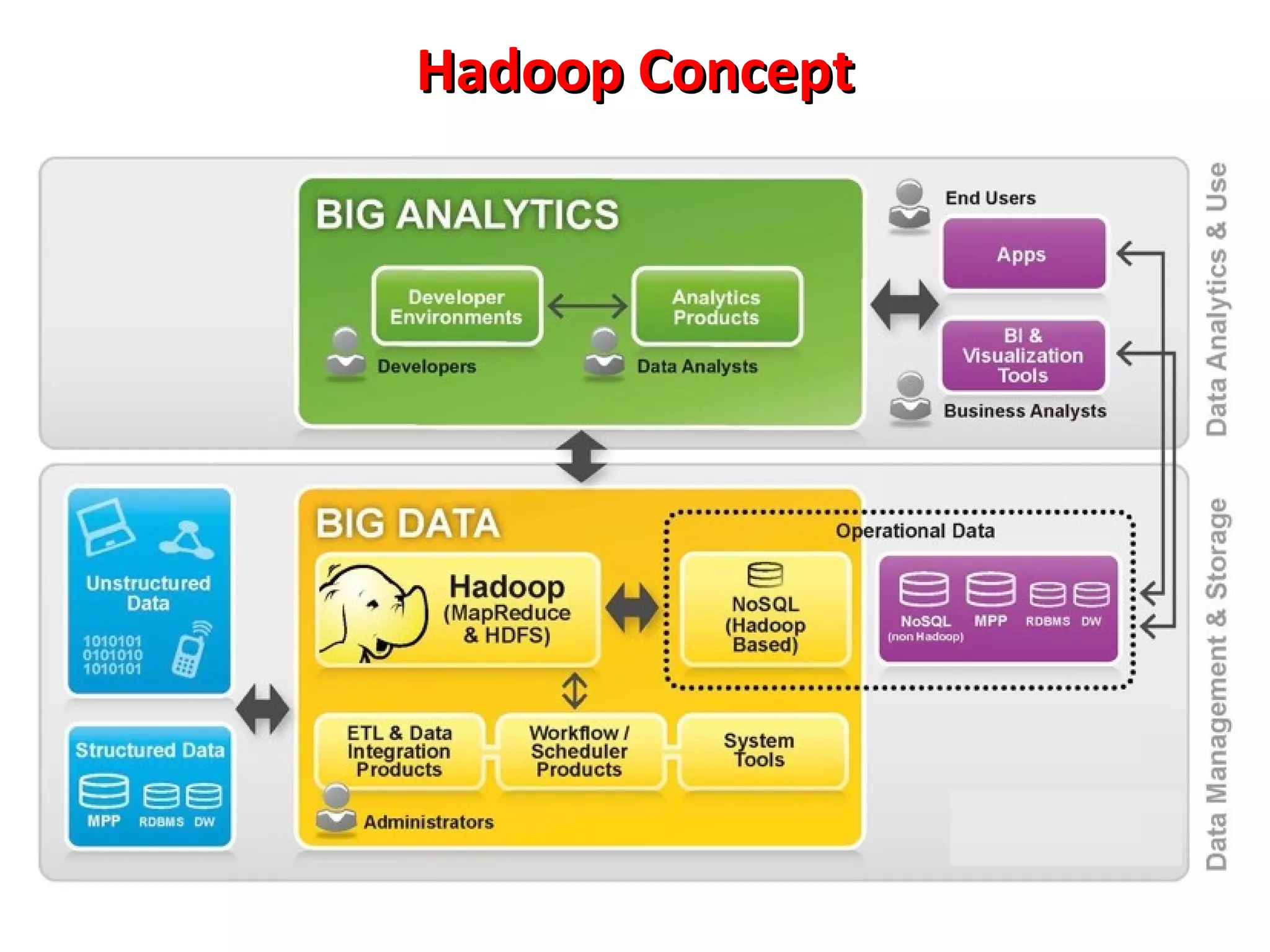 Hadoop Concept

BIG ANALYTICS

Developer Environments

Analytics Products

Developers

Data Analysts

End Users

Apps

BI & Visualization Tools

Business Analysts

Data Analytics & Use

Unstructured Data

1010101
0101010
1010101

Structured Data

MPP RDBMS DW

BIG DATA

Hadoop (MapReduce & HDFS)

Operational Data

NoSQL (Hadoop Based)

NoSQL (non Hadoop) MPP RDBMS DW

ETL & Data Integration Products

Workflow / Scheduler Products

System Tools

Administrators

Data Management & Storage